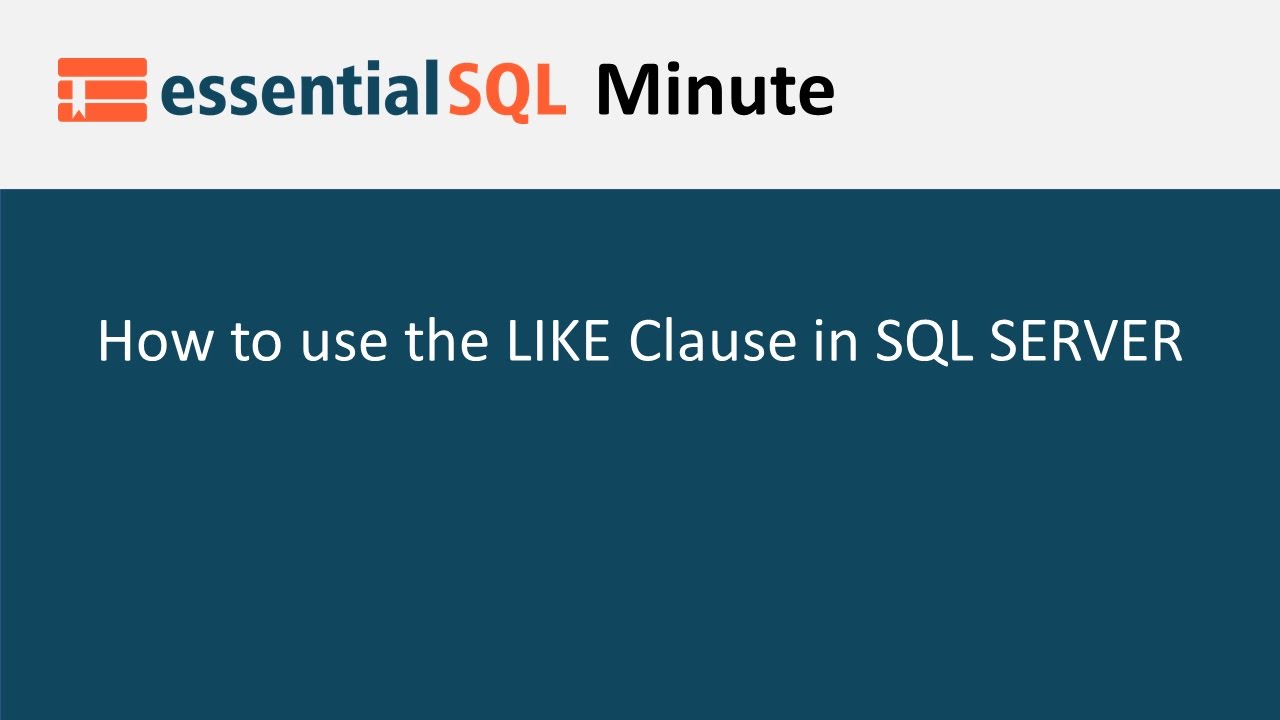 essentialSQL Minute

How to use the LIKE Clause in SQL SERVER